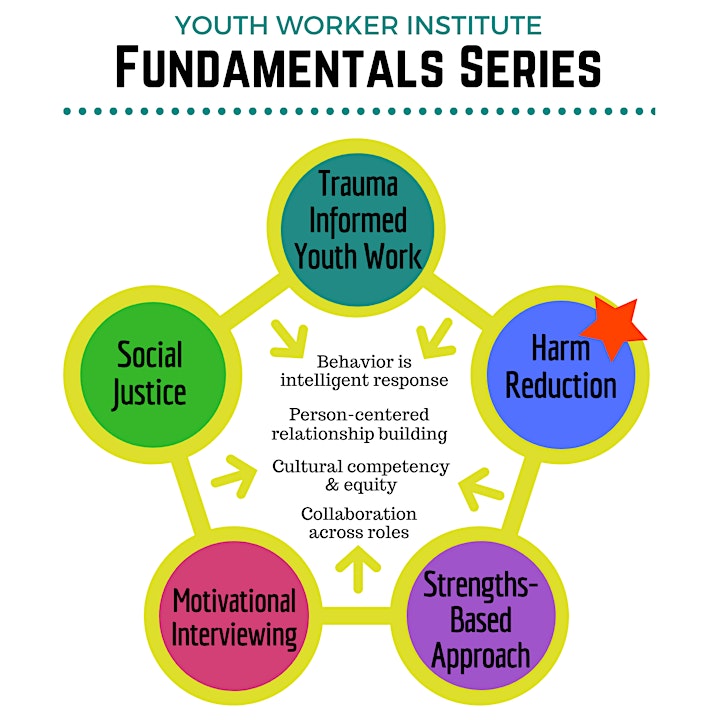 YOUTH WORKER INSTITUTE
FUNDAMENTALS SERIES

Trauma Informed Youth Work

Social Justice

Harm Reduction

Behavior is intelligent response

Person-centered relationship building

Cultural competency & equity

Collaboration across roles

Motivational Interviewing

Strengths-Based Approach